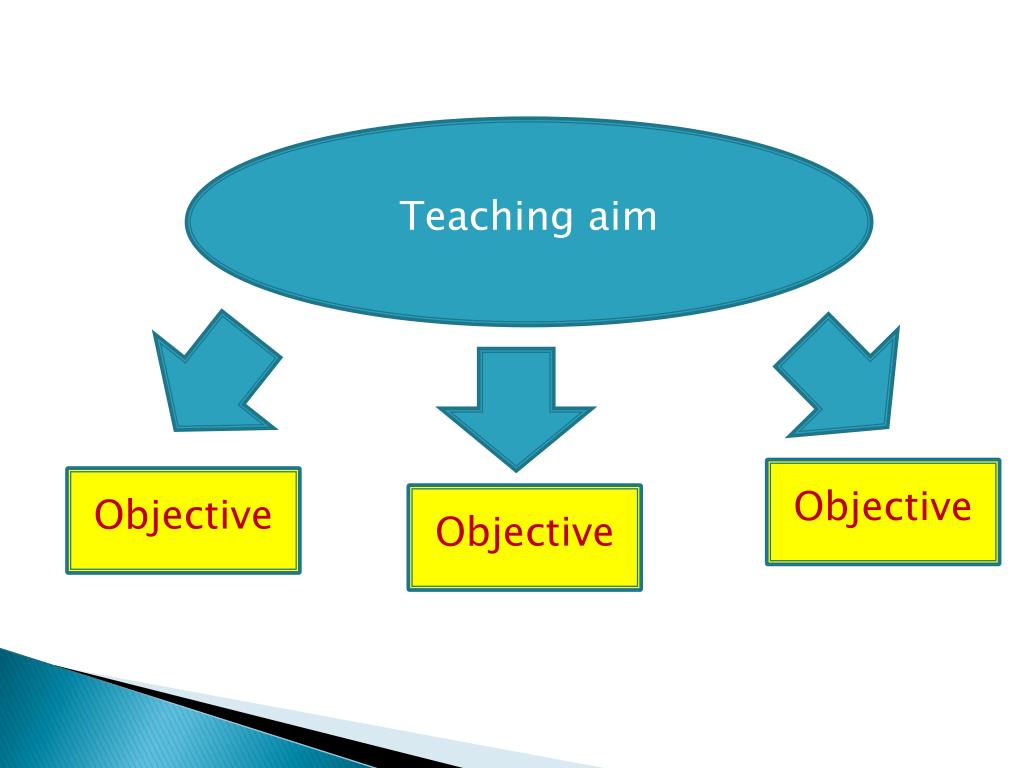 Teaching aim

Objective

Objective

Objective